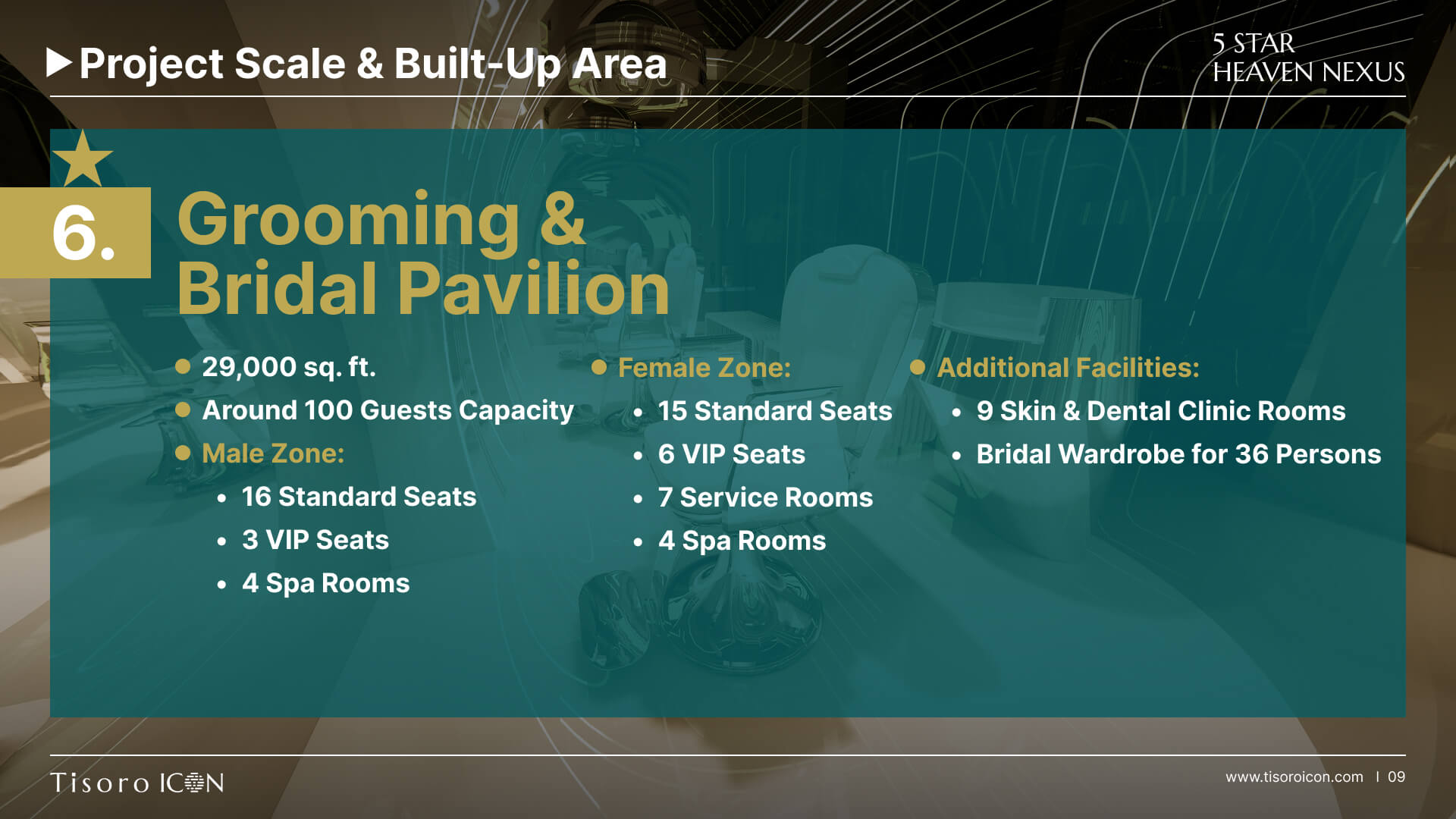 Project Scale & Built-Up Area

5 STAR
HEAVEN NEXUS

6.

Grooming & Bridal Pavilion

- 29,000 sq. ft.
- Around 100 Guests Capacity
- Male Zone:
  - 16 Standard Seats
  - 3 VIP Seats
  - 4 Spa Rooms

- Female Zone:
  - 15 Standard Seats
  - 6 VIP Seats
  - 7 Service Rooms
  - 4 Spa Rooms

- Additional Facilities:
  - 9 Skin & Dental Clinic Rooms
  - Bridal Wardrobe for 36 Persons

Tisoro ICON

www.tisoroicon.com | 09